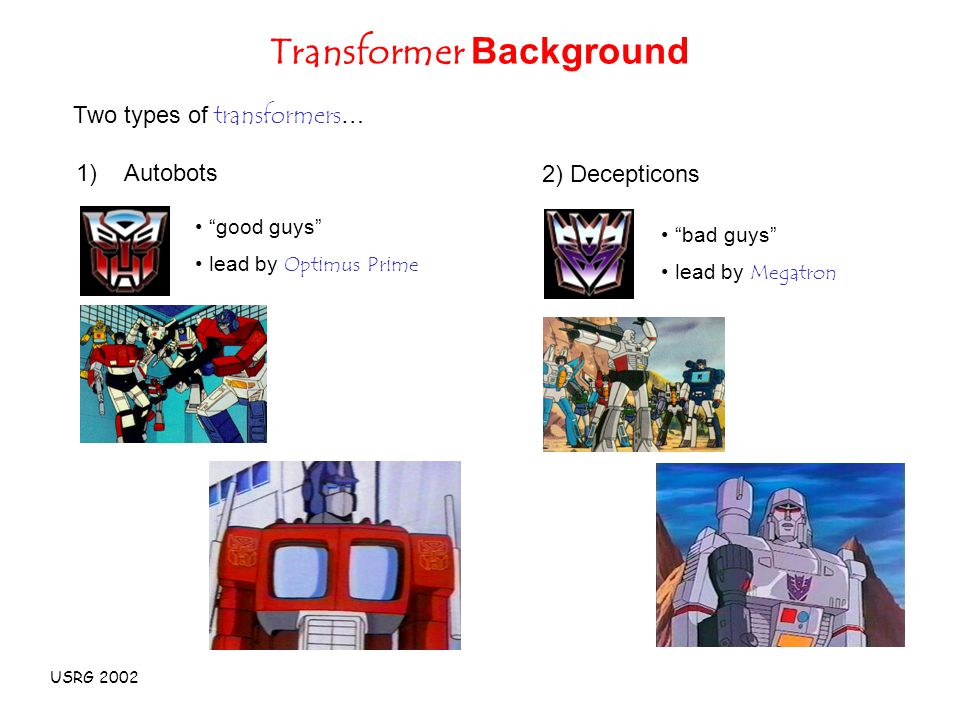 Transformer Background

Two types of transformers…

1) Autobots

• “good guys”

• lead by Optimus Prime

2) Decepticons

• “bad guys”

• lead by Megatron

USRG 2002